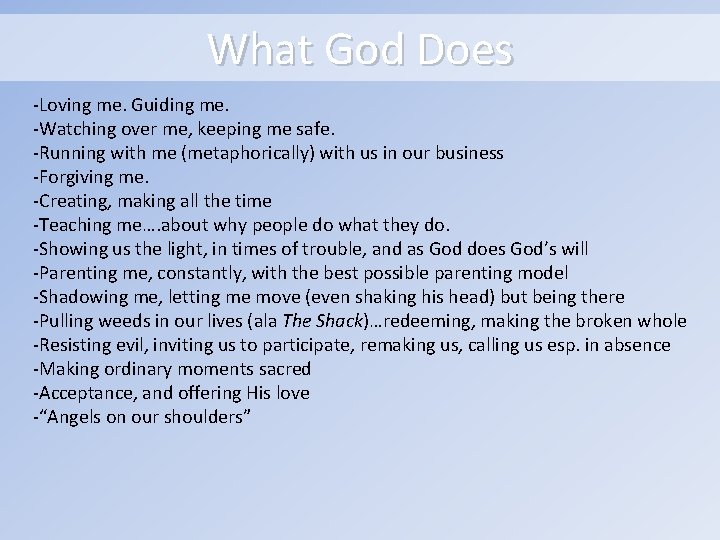 What God Does

-Loving me. Guiding me.
-Watching over me, keeping me safe.
-Running with me (metaphorically) with us in our business
-Forgiving me.
-Creating, making all the time
-Teaching me….about why people do what they do.
-Showing us the light, in times of trouble, and as God does God’s will
-Parenting me, constantly, with the best possible parenting model
-Shadowing me, letting me move (even shaking his head) but being there
-Pulling weeds in our lives (ala The Shack)…redeeming, making the broken whole
-Resisting evil, inviting us to participate, remaking us, calling us esp. in absence
-Making ordinary moments sacred
-Acceptance, and offering His love
-“Angels on our shoulders”